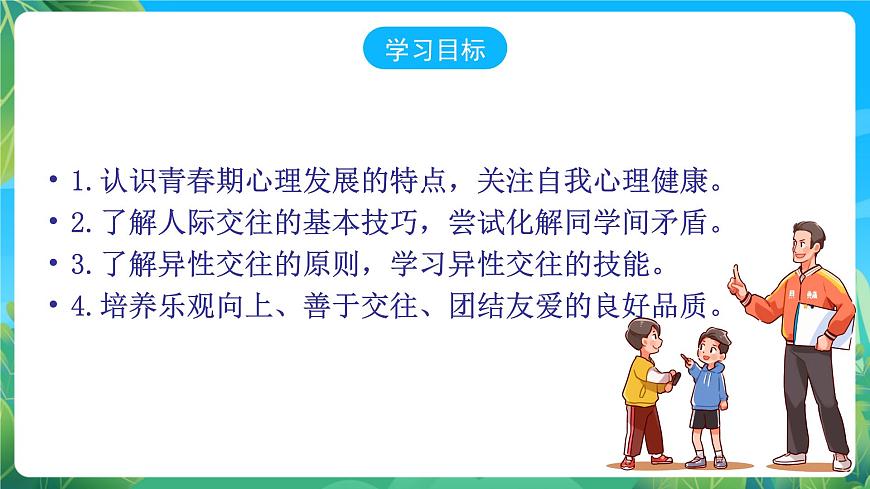 学习目标

• 1.认识青春期心理发展的特点，关注自我心理健康。
• 2.了解人际交往的基本技巧，尝试化解同学间矛盾。
• 3.了解异性交往的原则，学习异性交往的技能。
• 4.培养乐观向上、善于交往、团结友爱的良好品质。